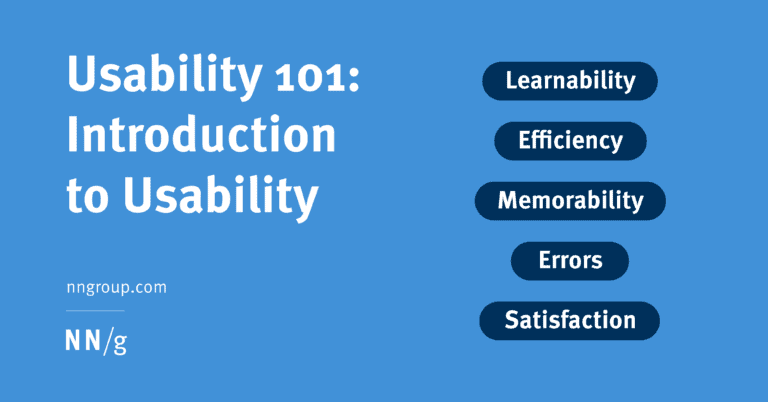 Usability 101: Introduction to Usability

nngroup.com

NN/g

Learnability

Efficiency

Memorability

Errors

Satisfaction